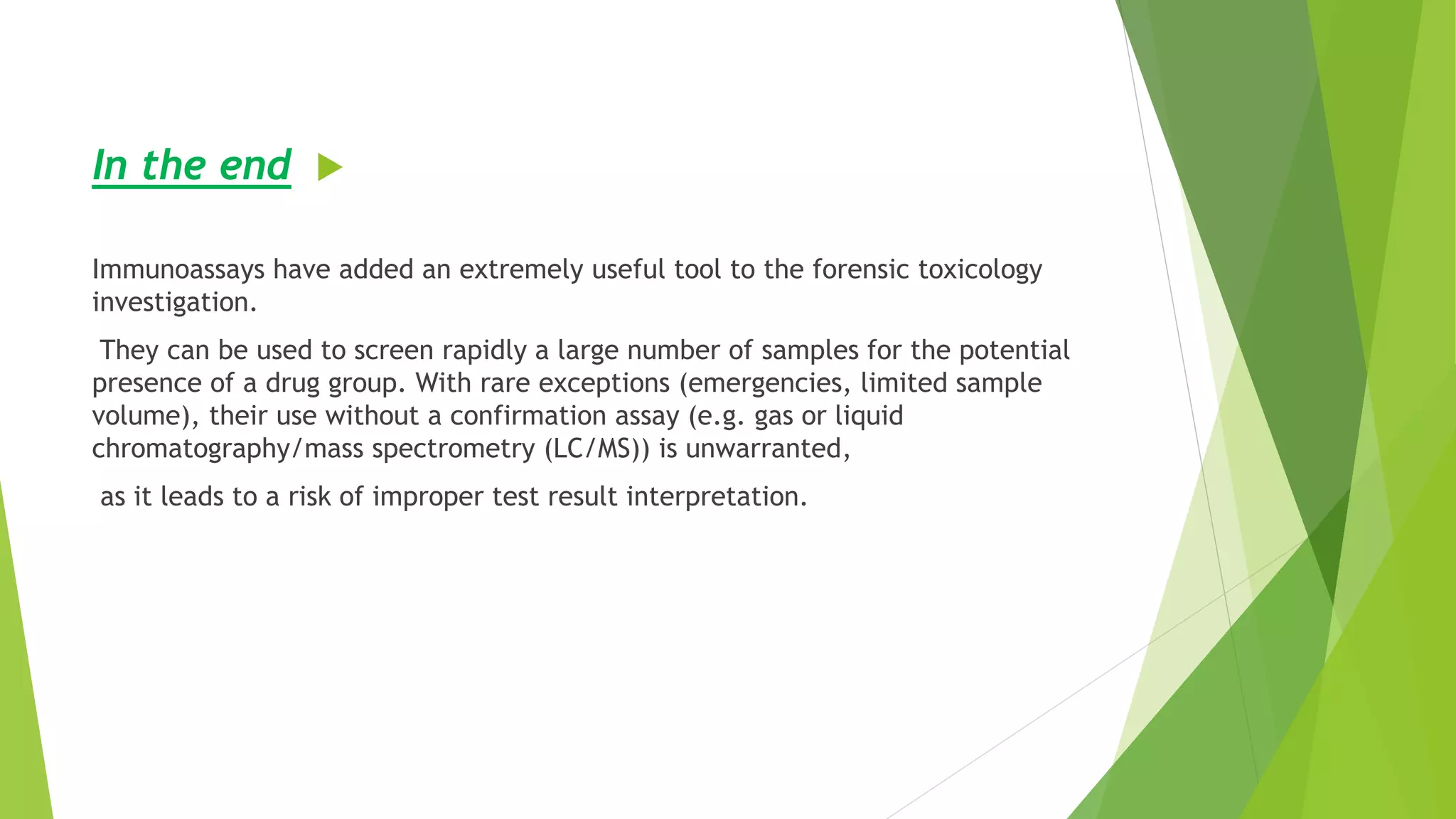 In the end

Immunoassays have added an extremely useful tool to the forensic toxicology investigation.

They can be used to screen rapidly a large number of samples for the potential presence of a drug group. With rare exceptions (emergencies, limited sample volume), their use without a confirmation assay (e.g. gas or liquid chromatography/mass spectrometry (LC/MS)) is unwarranted,

as it leads to a risk of improper test result interpretation.